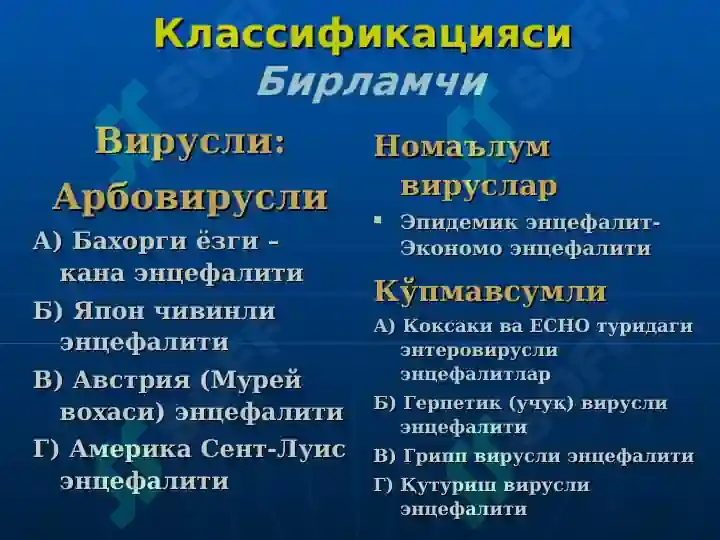 Классификацияси
Бирламчи

Вирусли:

Арбовирусли

А) Бахорги ёзги – кана энцефалити

Б) Япон чивинли энцефалити

В) Австрия (Мурей вохаси) энцефалити

Г) Америка Сент-Луис энцефалити

Номаълум вируслар

Эпидемик энцефалит- Экономо энцефалити

Кўпмавсумли

А) Коксаки ва ЕСНО туридаги энтеровирусли энцефалитлар

Б) Герпетик (учук) вирусли энцефалити

В) Грипп вирусли энцефалити

Г) Қутуриш вирусли энцефалити